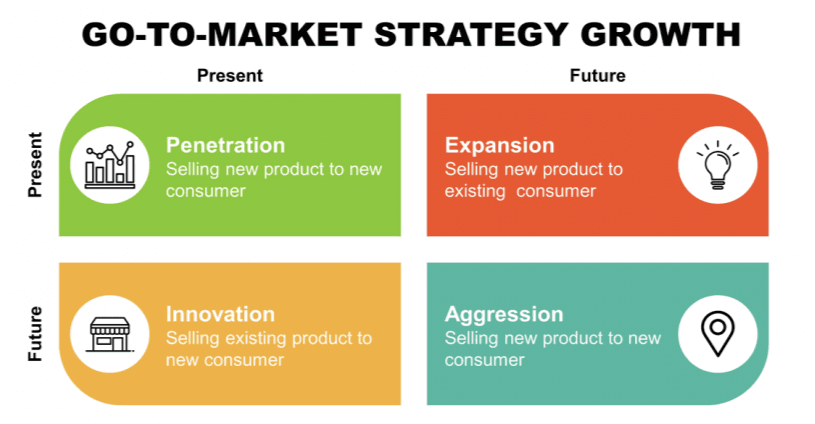 GO-TO-MARKET STRATEGY GROWTH

Present

Future

Present

Penetration
Selling new product to new consumer

Expansion
Selling new product to existing consumer

Future

Innovation
Selling existing product to new consumer

Aggression
Selling new product to new consumer